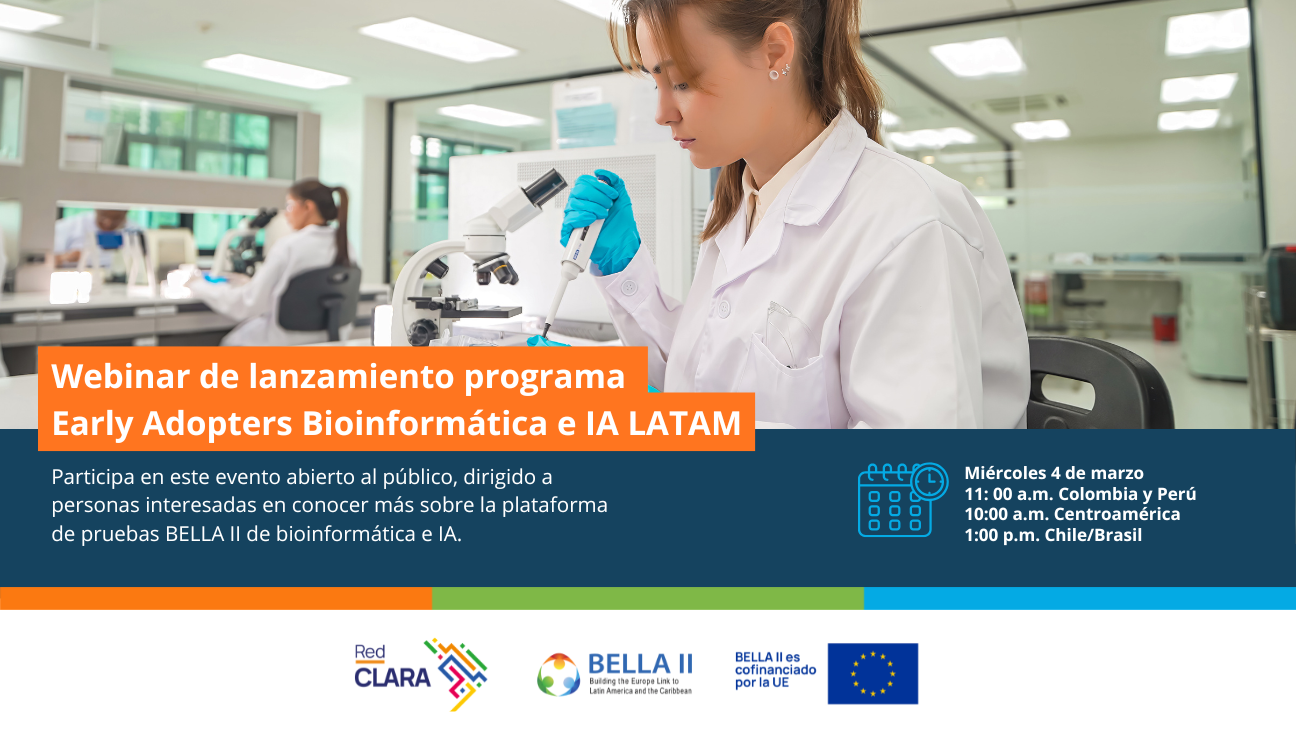 Webinar de lanzamiento programa
Early Adopters Bioinformática e IA LATAM

Participa en este evento abierto al público, dirigido a personas interesadas en conocer más sobre la plataforma de pruebas BELLA II de bioinformática e IA.

Miércoles 4 de marzo
11: 00 a.m. Colombia y Perú
10:00 a.m. Centroamérica
1:00 p.m. Chile/Brasil

Red CLARA

BELLA II
Building the Europe Link to Latin America and the Caribbean

BELLA II es cofinanciado por la UE